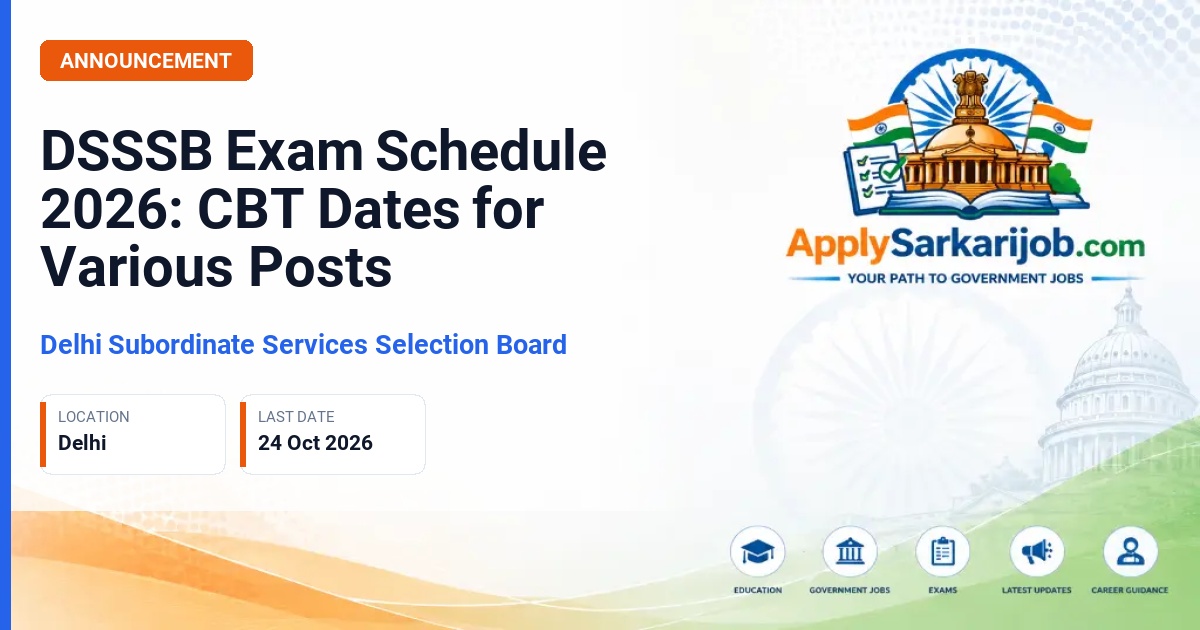 ANNOUNCEMENT

DSSSB Exam Schedule 2026: CBT Dates for Various Posts

Delhi Subordinate Services Selection Board

LOCATION
Delhi

LAST DATE
24 Oct 2026

ApplySarkarijob.com
YOUR PATH TO GOVERNMENT JOBS

EDUCATION
GOVERNMENT JOBS
EXAMS
LATEST UPDATES
CAREER GUIDANCE